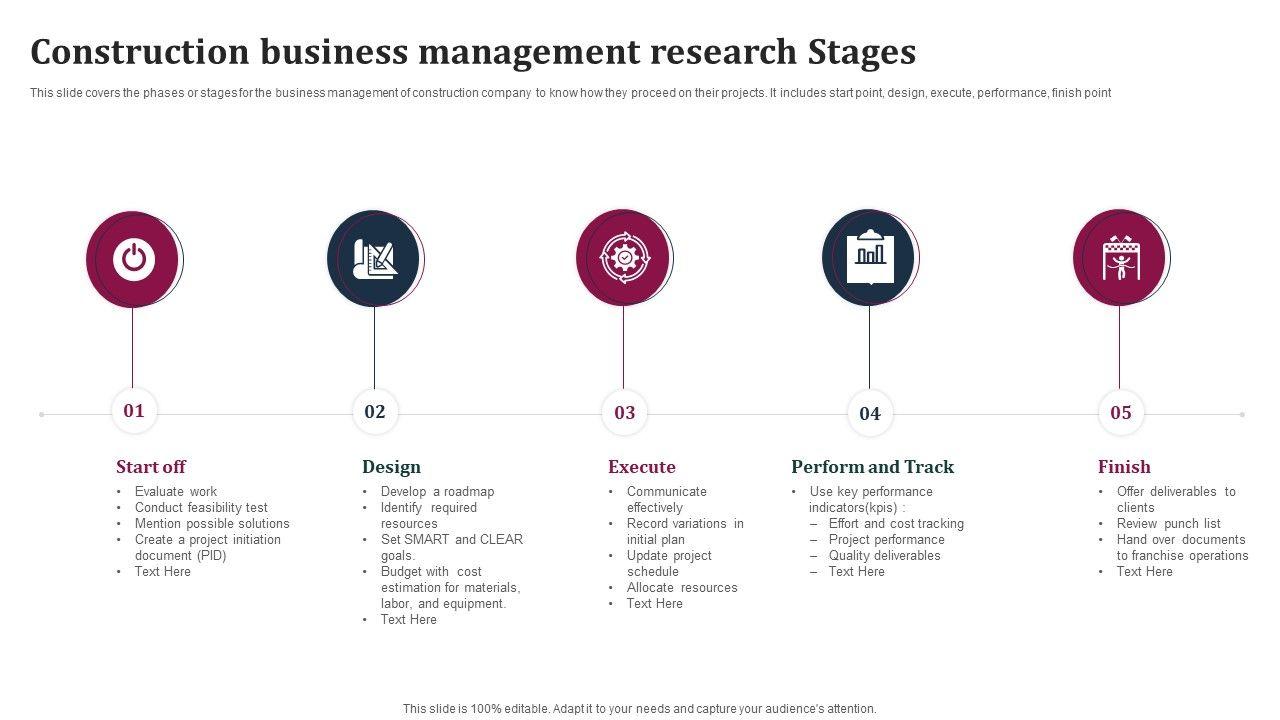 Construction business management research Stages

This slide covers the phases or stages for the business management of construction company to know how they proceed on their projects. It includes start point, design, execute, performance, finish point

01

Start off
• Evaluate work
• Conduct feasibility test
• Mention possible solutions
• Create a project initiation document (PID)
• Text Here

02

Design
• Develop a roadmap
• Identify required resources
• Set SMART and CLEAR goals.
• Budget with cost estimation for materials, labor, and equipment.
• Text Here

03

Execute
• Communicate effectively
• Record variations in initial plan
• Update project schedule
• Allocate resources
• Text Here

04

Perform and Track
• Use key performance indicators(kpis) :
– Effort and cost tracking
– Project performance
– Quality deliverables
– Text Here

05

Finish
• Offer deliverables to clients
• Review punch list
• Hand over documents to franchise operations
• Text Here

This slide is 100% editable. Adapt it to your needs and capture your audience's attention.